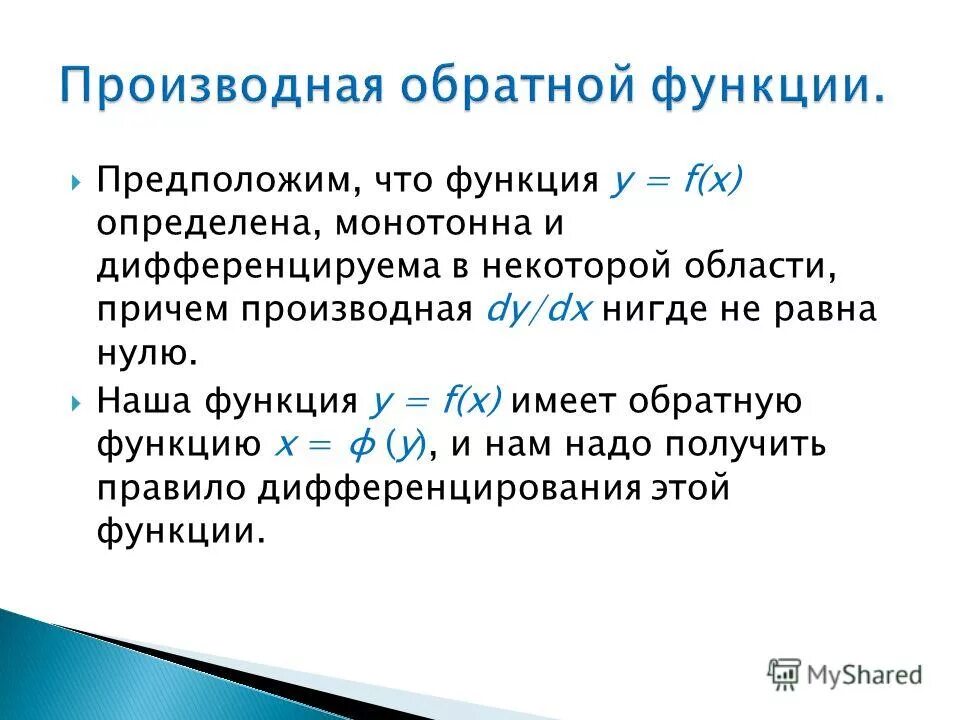 Производная обратной функции.

Предположим, что функция $y = f(x)$ определена, монотонна и дифференцируема в некоторой области, причем производная $dy/dx$ нигде не равна нулю.

Наша функция $y = f(x)$ имеет обратную функцию $x = \phi(y)$, и нам надо получить правило дифференцирования этой функции.

MyShared